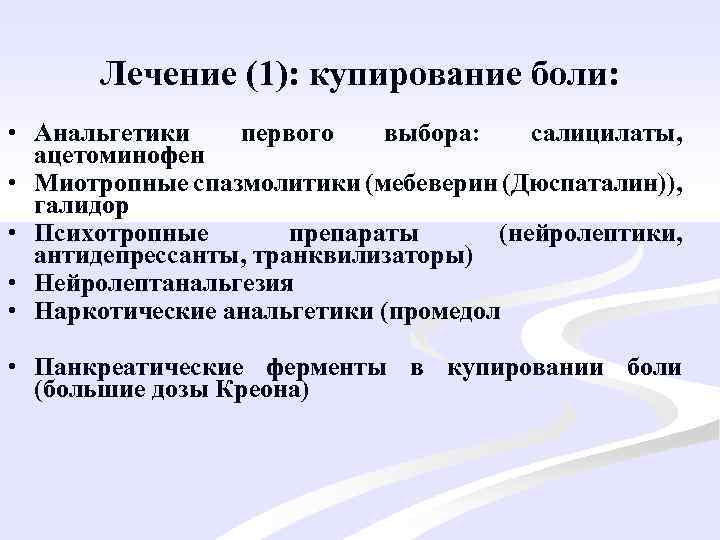 Лечение (1): купирование боли:

• Анальгетики первого выбора: салицилаты, ацетоминофен
• Миотропные спазмолитики (мебеверин (Дюспаталин)), галидор
• Психотропные препараты (нейролептики, антидепрессанты, транквилизаторы)
• Нейролептанальгезия
• Наркотические анальгетики (промедол

• Панкреатические ферменты в купировании боли (большие дозы Креона)